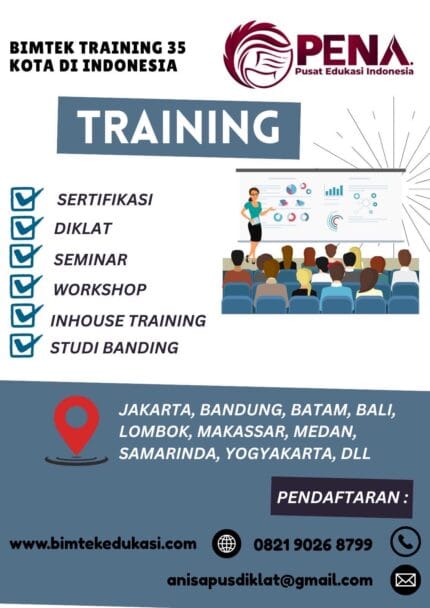 BIMTEK TRAINING 35 KOTA DI INDONESIA

PENA
Pusat Edukasi Indonesia

TRAINING

SERTIFIKASI
DIKLAT
SEMINAR
WORKSHOP
INHOUSE TRAINING
STUDI BANDING

JAKARTA, BANDUNG, BATAM, BALI, LOMBOK, MAKASSAR, MEDAN, SAMARINDA, YOGYAKARTA, DLL

PENDAFTARAN :

www.bimtekedukasi.com

0821 9026 8799

anisapusdiklat@gmail.com